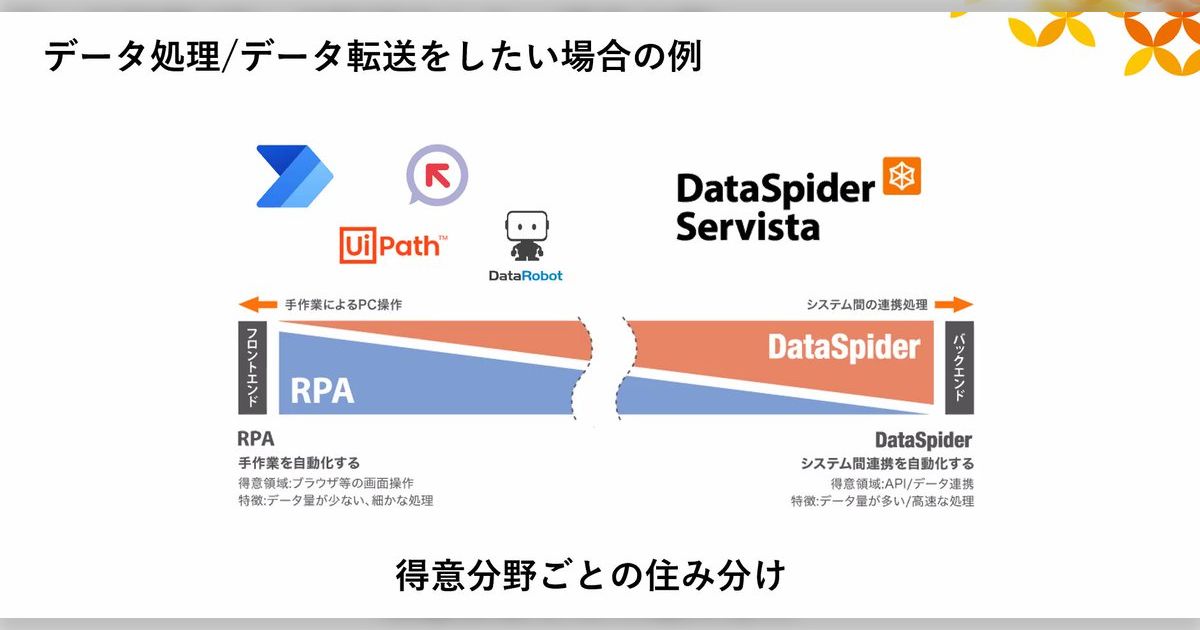 データ処理/データ転送をしたい場合の例

UiPath™

DataRobot

DataSpider Servista

手作業によるPC操作

システム間の連携処理

フロントエンド

RPA

DataSpider

バックエンド

RPA
手作業を自動化する
得意領域:ブラウザ等の画面操作
特徴:データ量が少ない、細かな処理

DataSpider
システム間連携を自動化する
得意領域:API/データ連携
特徴:データ量が多い/高速な処理

得意分野ごとの住み分け